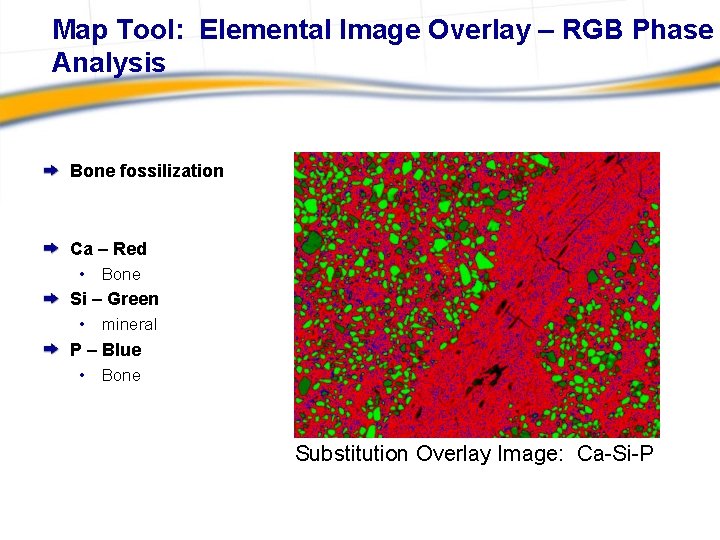 Map Tool: Elemental Image Overlay – RGB Phase Analysis

Bone fossilization

Ca – Red
• Bone
Si – Green
• mineral
P – Blue
• Bone

Substitution Overlay Image: Ca-Si-P